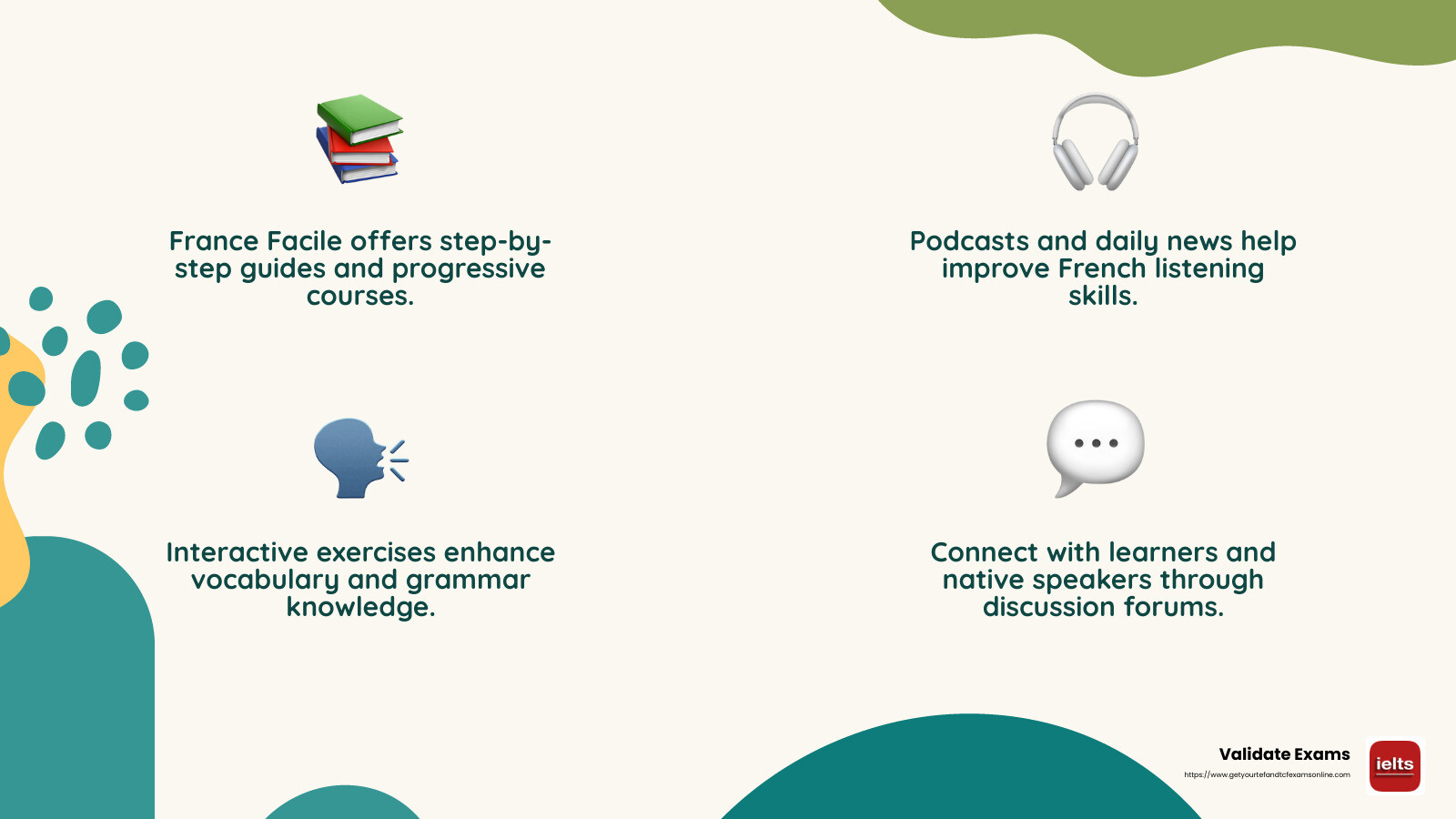 France Facile offers step-by-step guides and progressive courses.

Podcasts and daily news help improve French listening skills.

Interactive exercises enhance vocabulary and grammar knowledge.

Connect with learners and native speakers through discussion forums.

Validate Exams
https://www.getyourtefandtcfexamsonline.com

ielts